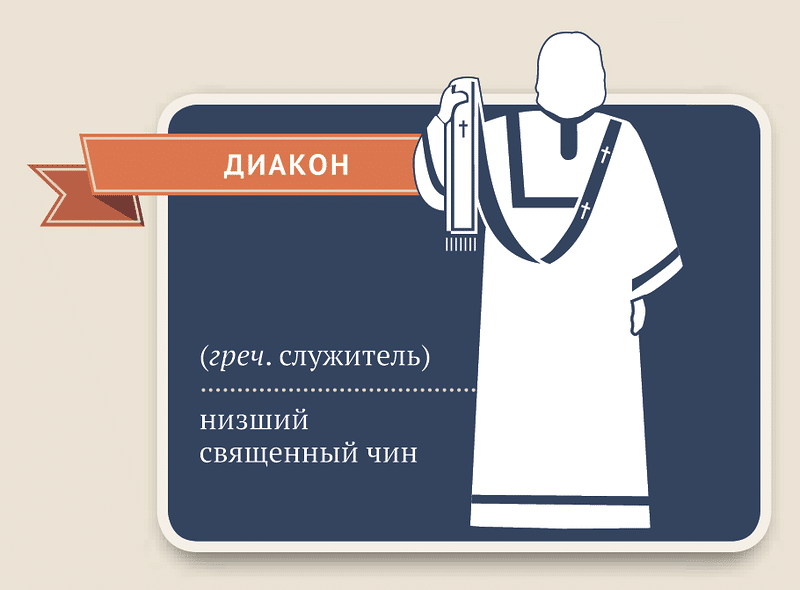 ДИАКОН

(греч. служитель)

низший священный чин